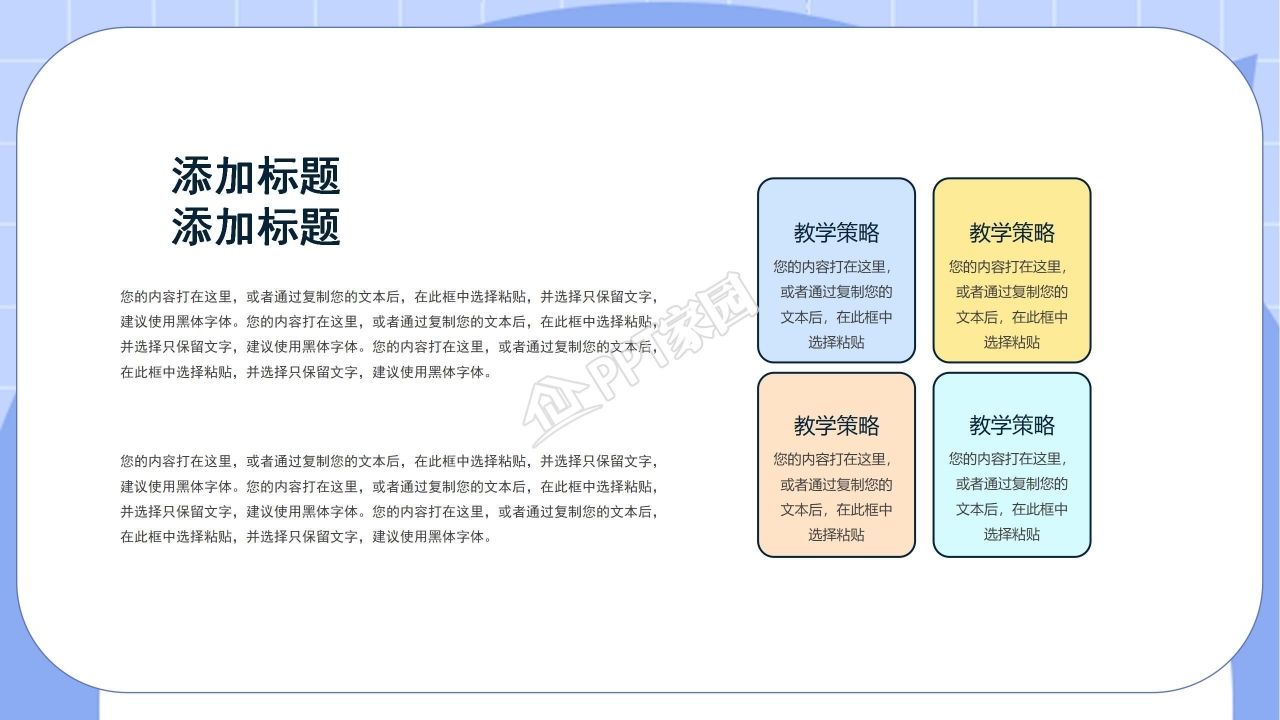 添加标题
添加标题

您的内容打在这里，或者通过复制您的文本后，在此框中选择粘贴，并选择只保留文字，建议使用黑体字体。您的内容打在这里，或者通过复制您的文本后，在此框中选择粘贴，并选择只保留文字，建议使用黑体字体。您的内容打在这里，或者通过复制您的文本后，在此框中选择粘贴，并选择只保留文字，建议使用黑体字体。

您的内容打在这里，或者通过复制您的文本后，在此框中选择粘贴，并选择只保留文字，建议使用黑体字体。您的内容打在这里，或者通过复制您的文本后，在此框中选择粘贴，并选择只保留文字，建议使用黑体字体。您的内容打在这里，或者通过复制您的文本后，在此框中选择粘贴，并选择只保留文字，建议使用黑体字体。

企PPT家园

教学策略
您的内容打在这里，或者通过复制您的文本后，在此框中选择粘贴

教学策略
您的内容打在这里，或者通过复制您的文本后，在此框中选择粘贴

教学策略
您的内容打在这里，或者通过复制您的文本后，在此框中选择粘贴

教学策略
您的内容打在这里，或者通过复制您的文本后，在此框中选择粘贴